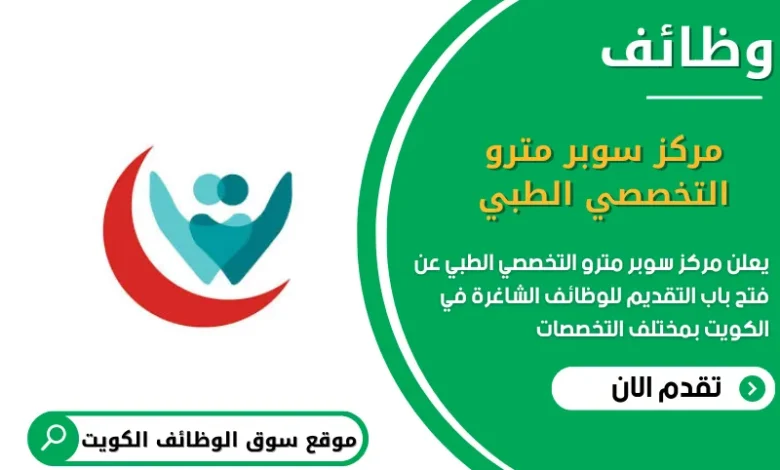 وظائف

مركز سوبر مترو التخصصي الطبي

يعلن مركز سوبر مترو التخصصي الطبي عن فتح باب التقديم للوظائف الشاغرة في الكويت بمختلف التخصصات

تقدم الان

موقع سوق الوظائف الكويت